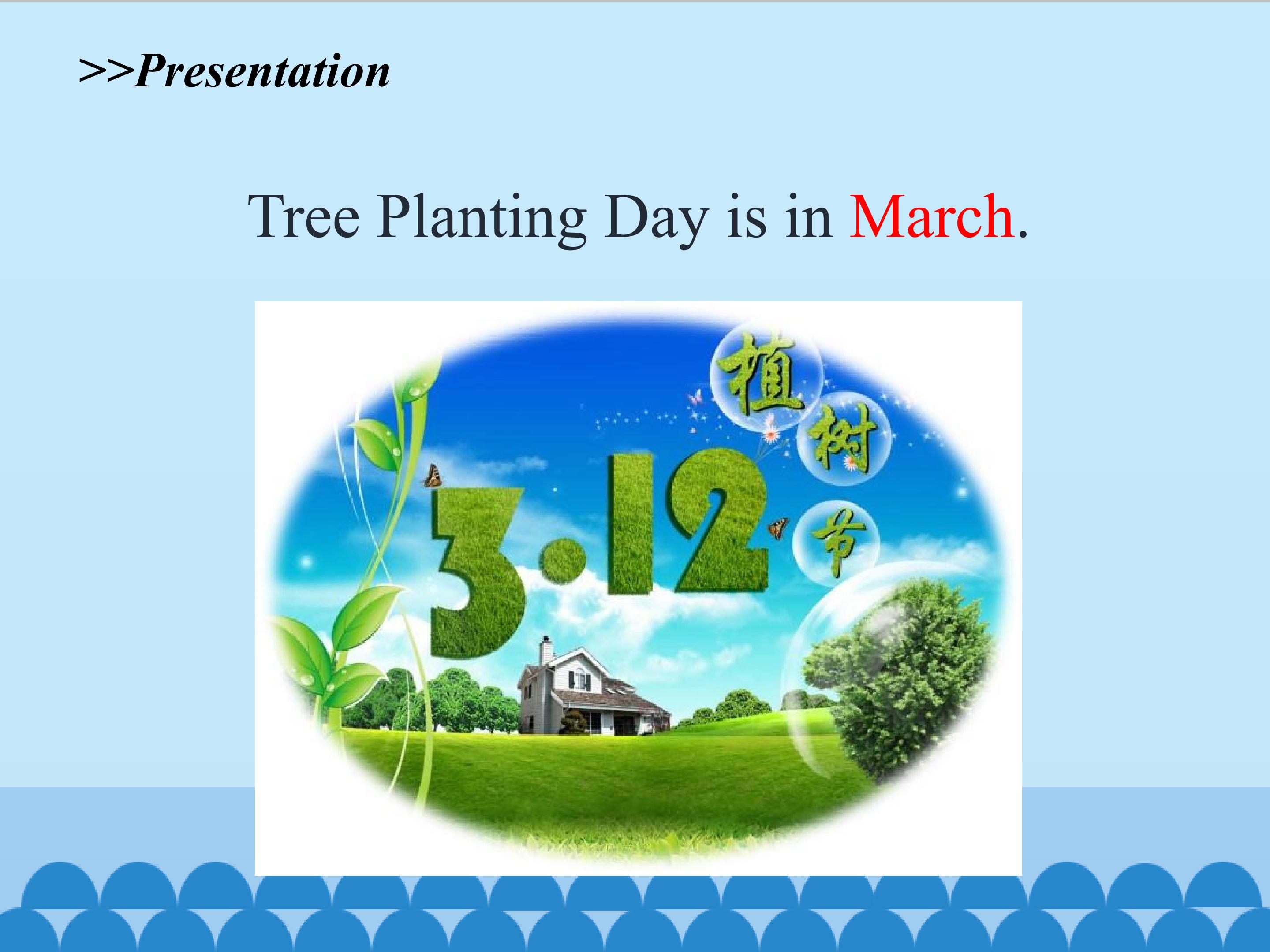 >>Presentation

Tree Planting Day is in March.

3·12 植树节